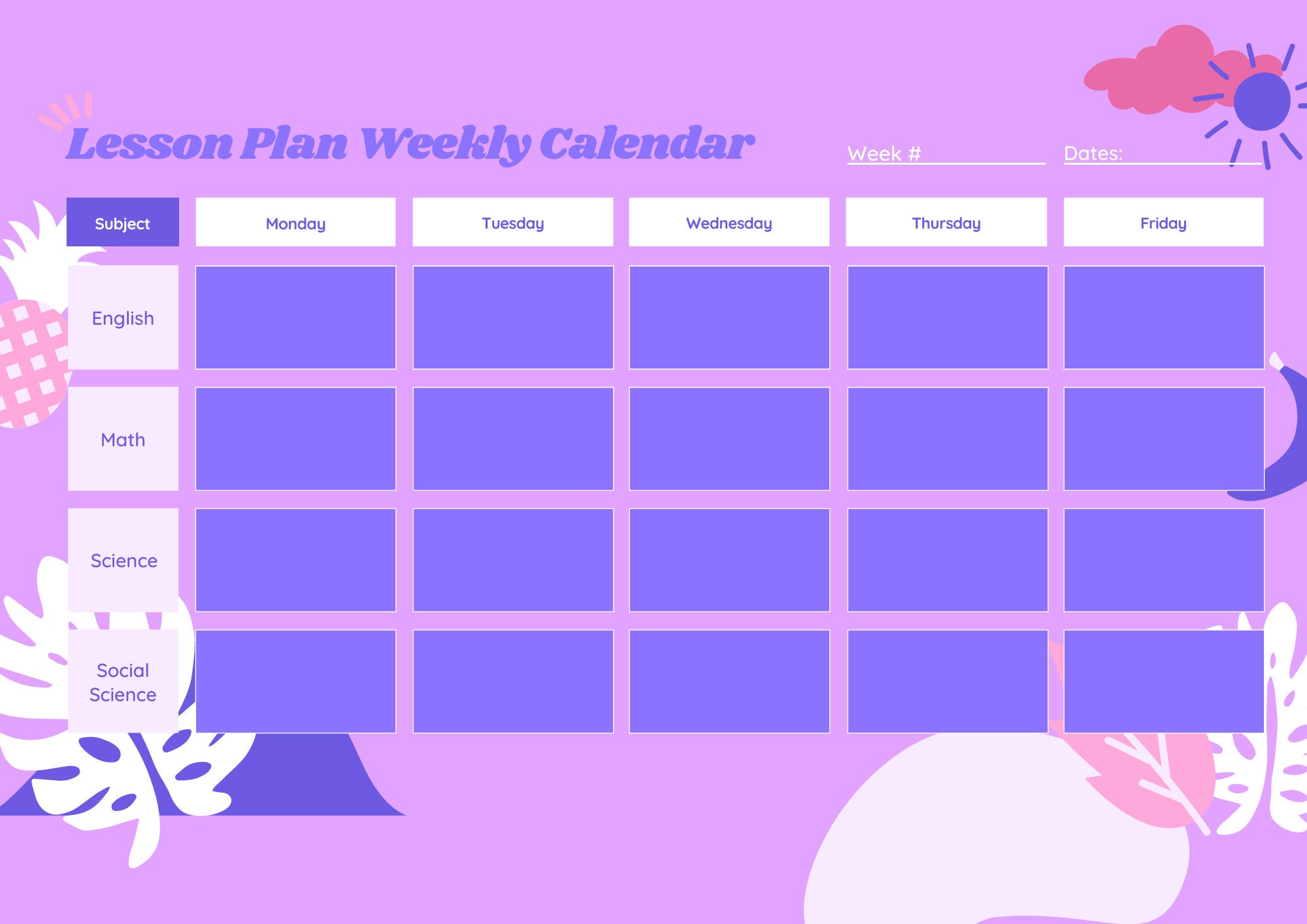 Lesson Plan Weekly Calendar

Week #

Dates:

| Subject | Monday | Tuesday | Wednesday | Thursday | Friday |
|---|---|---|---|---|---|
| English | | | | | |
| Math | | | | | |
| Science | | | | | |
| Social Science | | | | | |